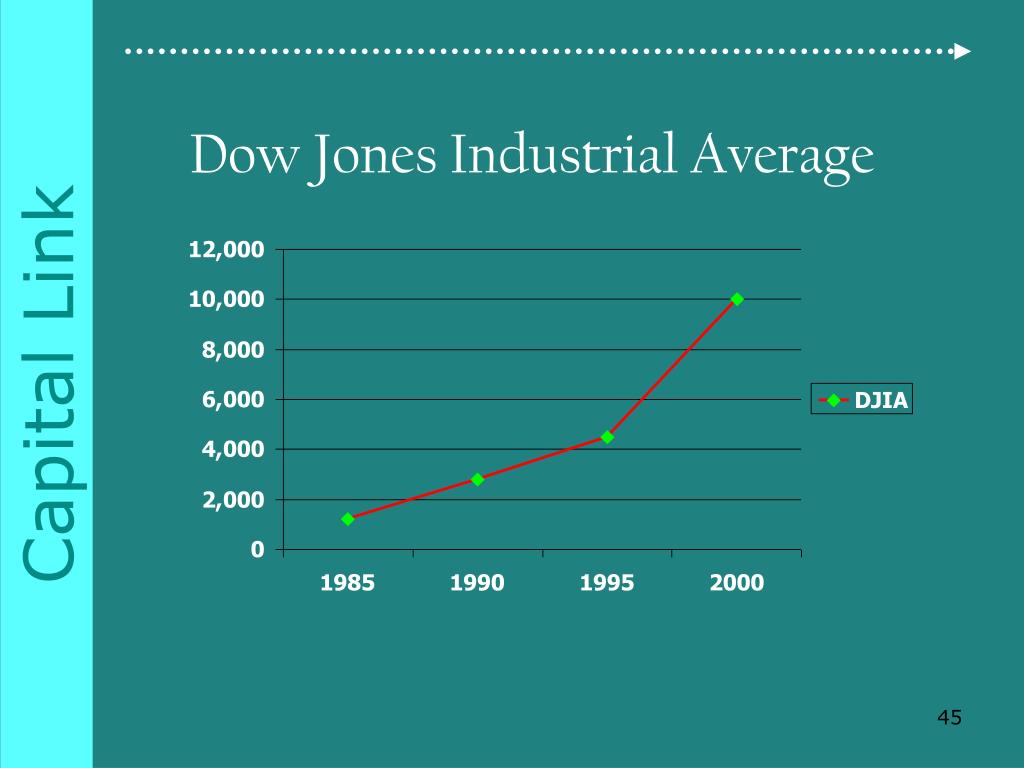 Capital Link

Dow Jones Industrial Average

12,000
10,000
8,000
6,000
4,000
2,000
0

1985
1990
1995
2000

DJIA

45